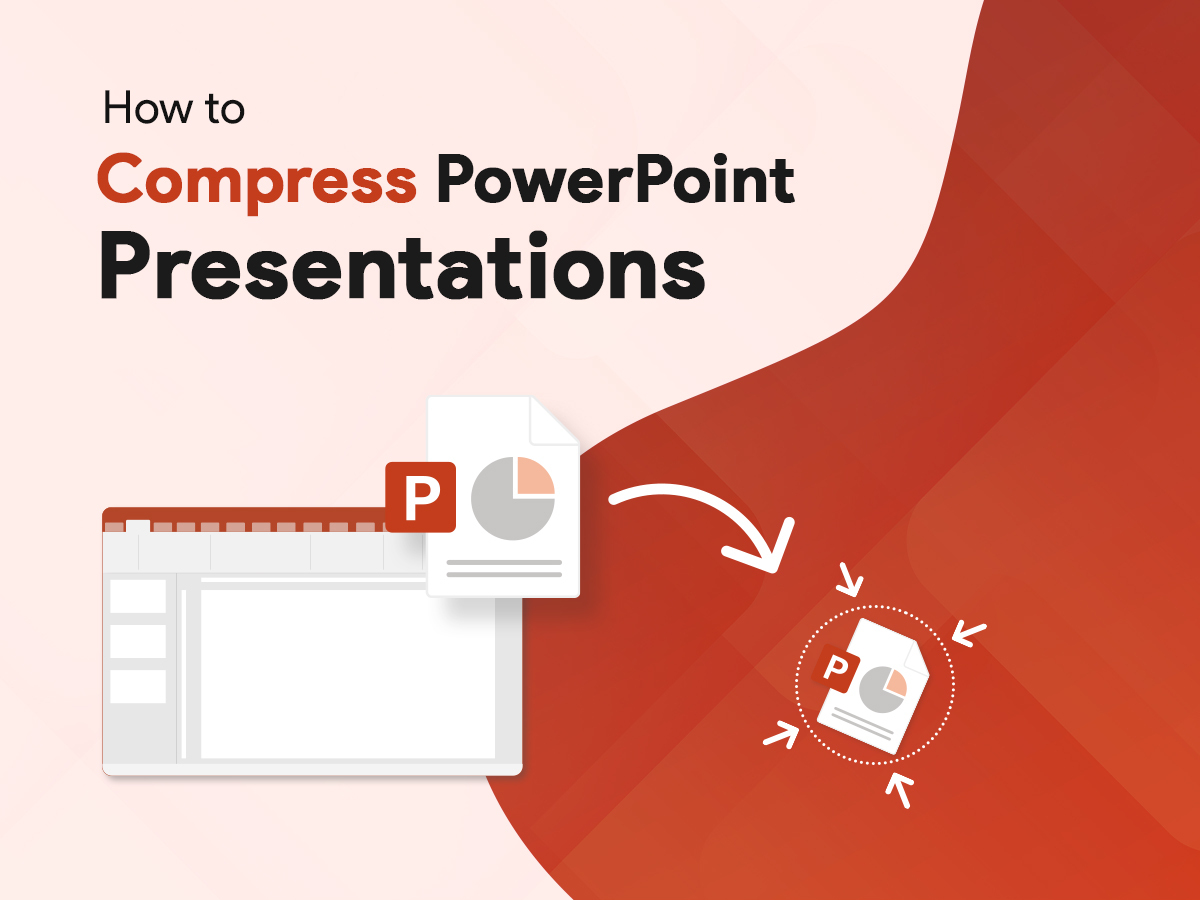 How to
Compress PowerPoint
Presentations

P

P